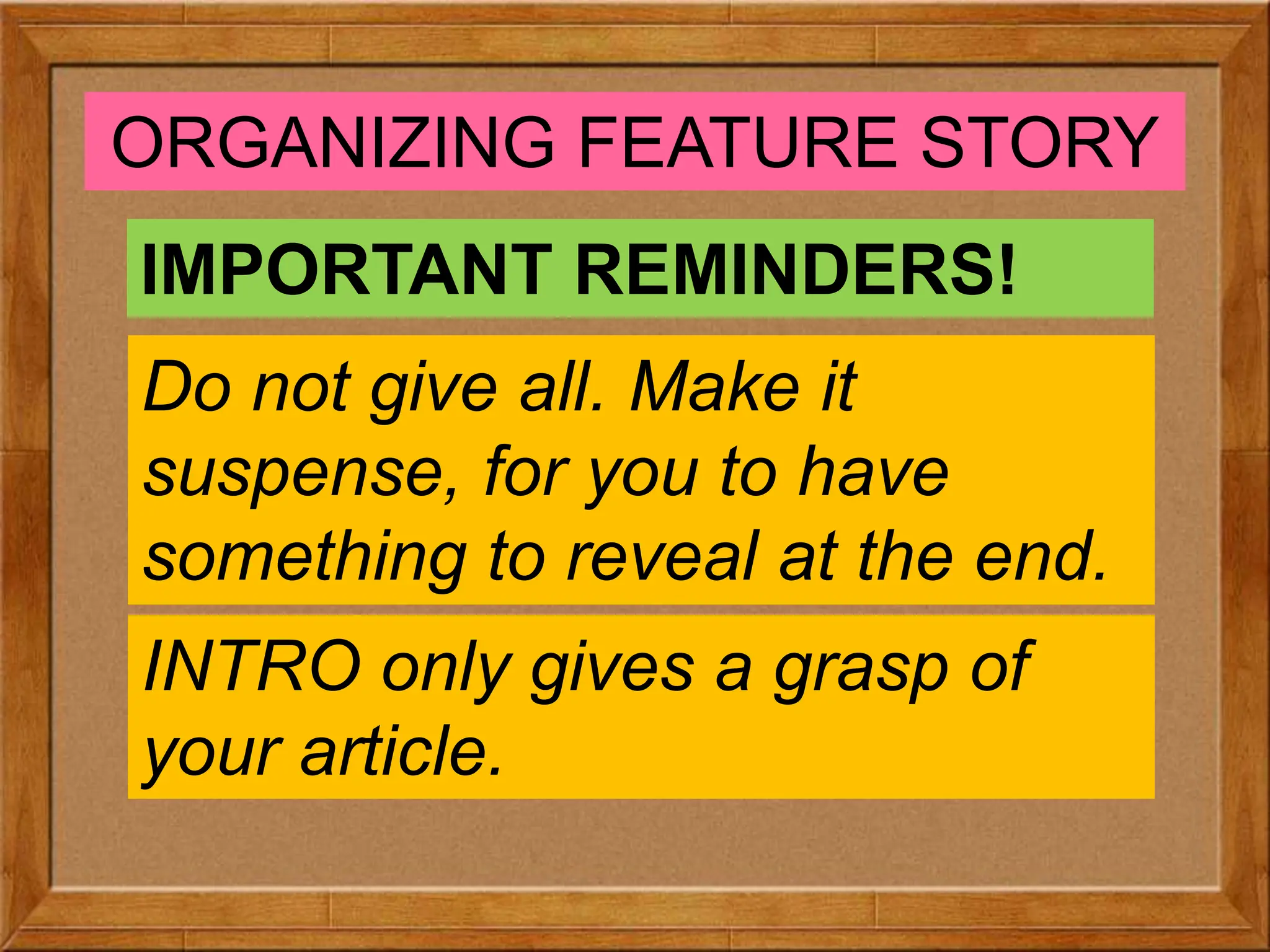 ORGANIZING FEATURE STORY

IMPORTANT REMINDERS!

Do not give all. Make it suspense, for you to have something to reveal at the end.

INTRO only gives a grasp of your article.